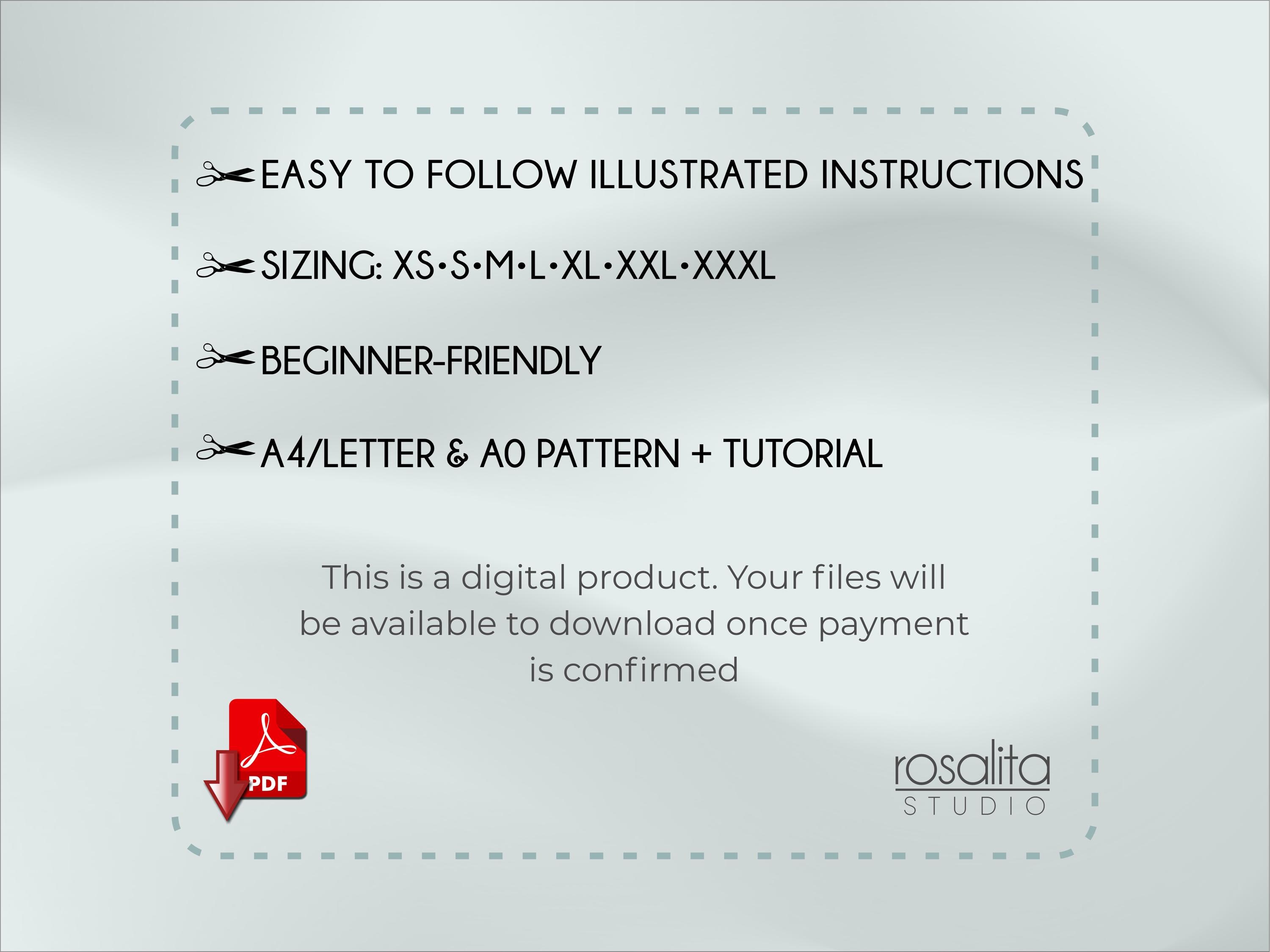 EASY TO FOLLOW ILLUSTRATED INSTRUCTIONS

SIZING: XS•S•M•L•XL•XXL•XXXL

BEGINNER-FRIENDLY

A4/LETTER & A0 PATTERN + TUTORIAL

This is a digital product. Your files will be available to download once payment is confirmed

PDF

rosalita
STUDIO